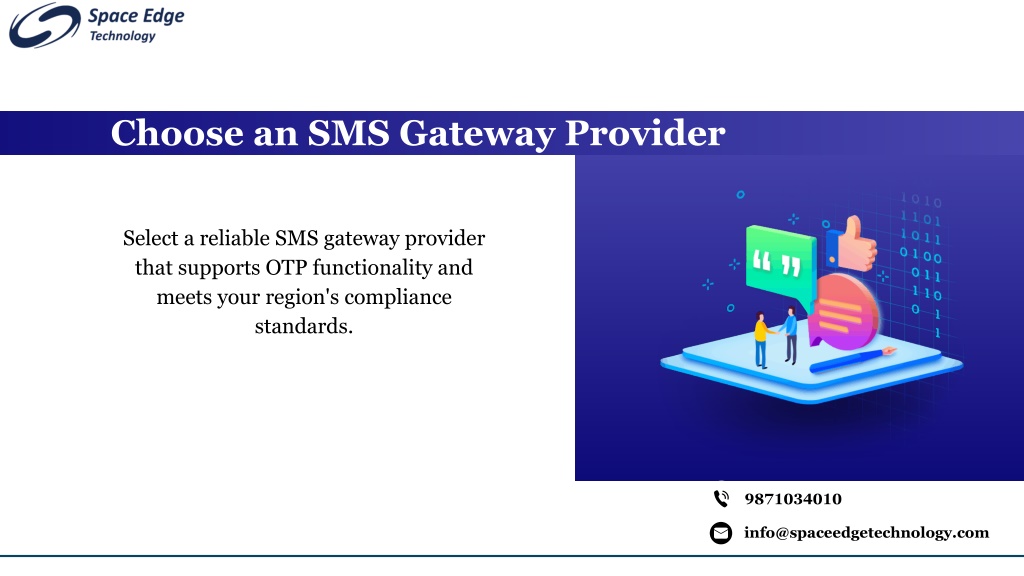 Space Edge
Technology

Choose an SMS Gateway Provider

Select a reliable SMS gateway provider that supports OTP functionality and meets your region's compliance standards.

1010
1101
1011
0100
011
110
0 1
1

9871034010

info@spaceedgetechnology.com